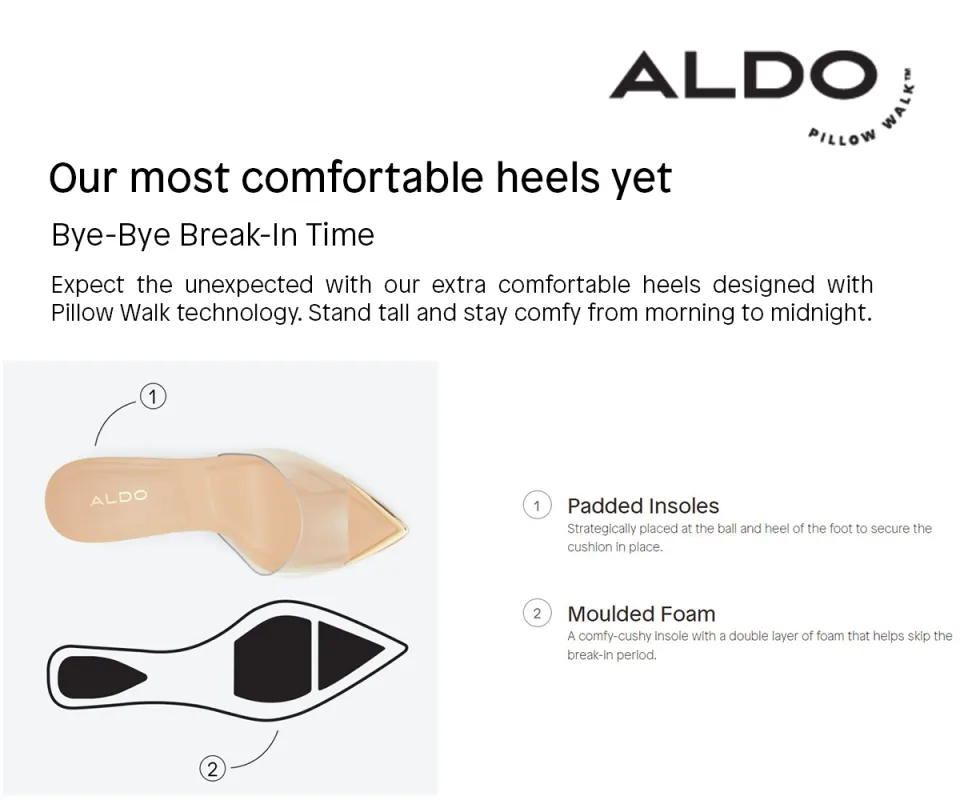 ALDO
PILLOW WALK™

Our most comfortable heels yet

Bye-Bye Break-In Time

Expect the unexpected with our extra comfortable heels designed with Pillow Walk technology. Stand tall and stay comfy from morning to midnight.

1

ALDO

2

1 Padded Insoles
Strategically placed at the ball and heel of the foot to secure the cushion in place.

2 Moulded Foam
A comfy-cushy insole with a double layer of foam that helps skip the break-in period.